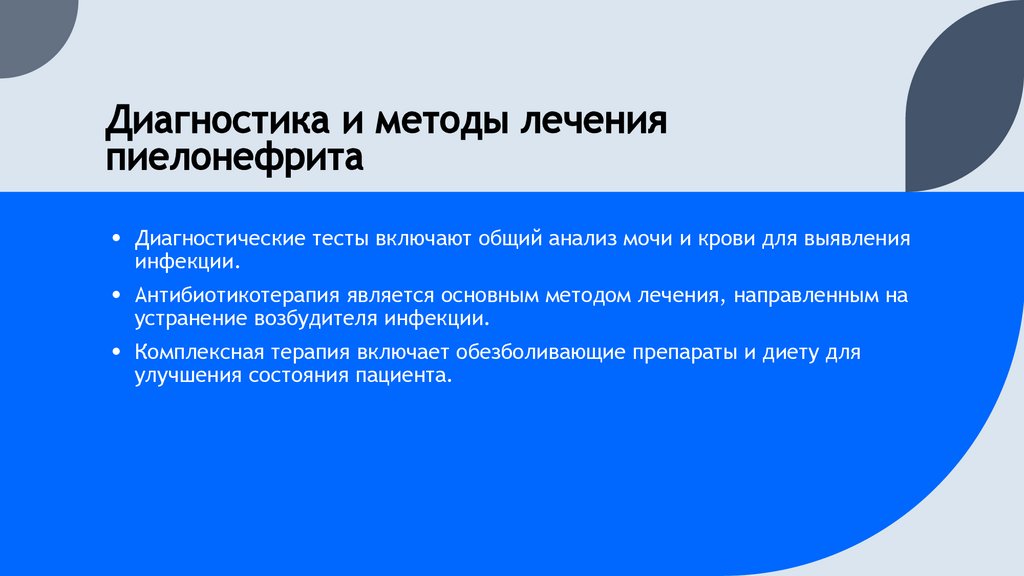 Диагностика и методы лечения пиелонефрита

• Диагностические тесты включают общий анализ мочи и крови для выявления инфекции.

• Антибиотикотерапия является основным методом лечения, направленным на устранение возбудителя инфекции.

• Комплексная терапия включает обезболивающие препараты и диету для улучшения состояния пациента.